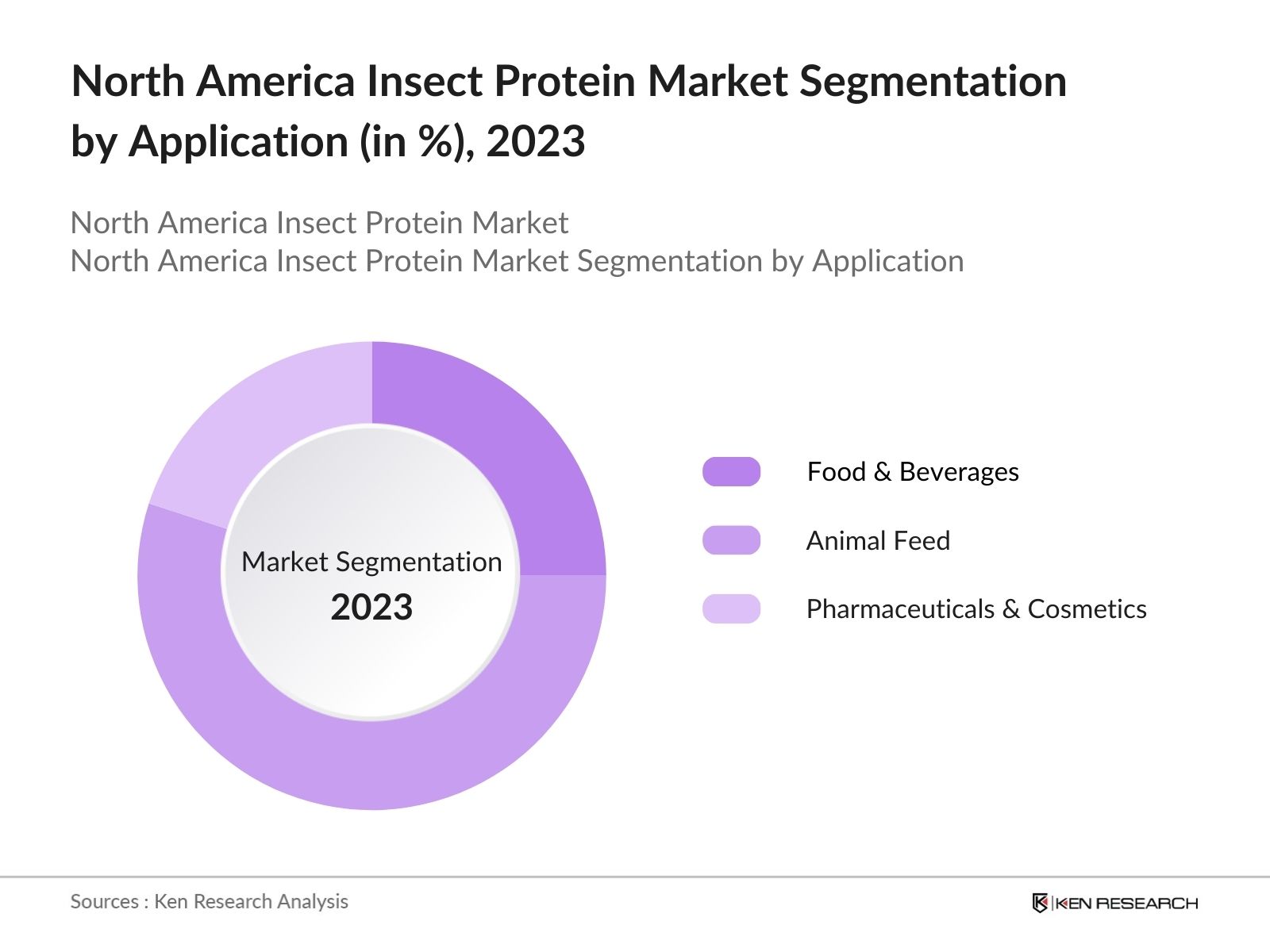 North America Insect Protein Market Segmentation by Application (in %), 2023

North America Insect Protein Market
North America Insect Protein Market Segmentation by Application

Market Segmentation
2023

Food & Beverages

Animal Feed

Pharmaceuticals & Cosmetics

Sources : Ken Research Analysis

KEN RESEARCH